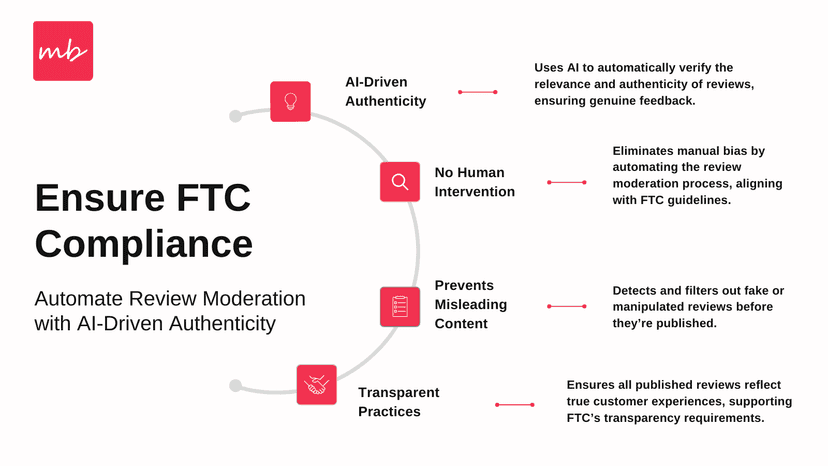 mb

Ensure FTC Compliance

Automate Review Moderation with AI-Driven Authenticity

AI-Driven Authenticity

Uses AI to automatically verify the relevance and authenticity of reviews, ensuring genuine feedback.

No Human Intervention

Eliminates manual bias by automating the review moderation process, aligning with FTC guidelines.

Prevents Misleading Content

Detects and filters out fake or manipulated reviews before they're published.

Transparent Practices

Ensures all published reviews reflect true customer experiences, supporting FTC's transparency requirements.